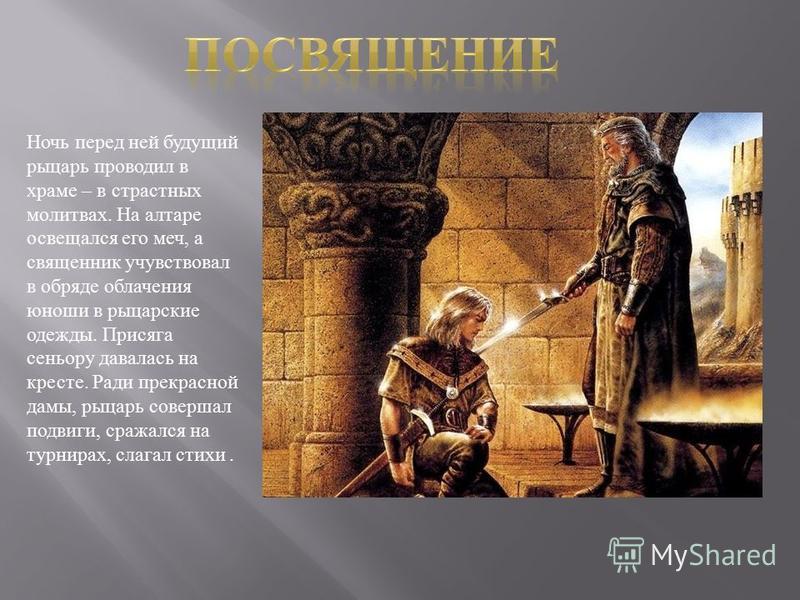 ПОСВЯЩЕНИЕ

Ночь перед ней будущий рыцарь проводил в храме – в страстных молитвах. На алтаре освещался его меч, а священник учувствовал в обряде облачения юноши в рыцарские одежды. Присяга сеньору давалась на кресте. Ради прекрасной дамы, рыцарь совершал подвиги, сражался на турнирах, слагал стихи .

MyShared